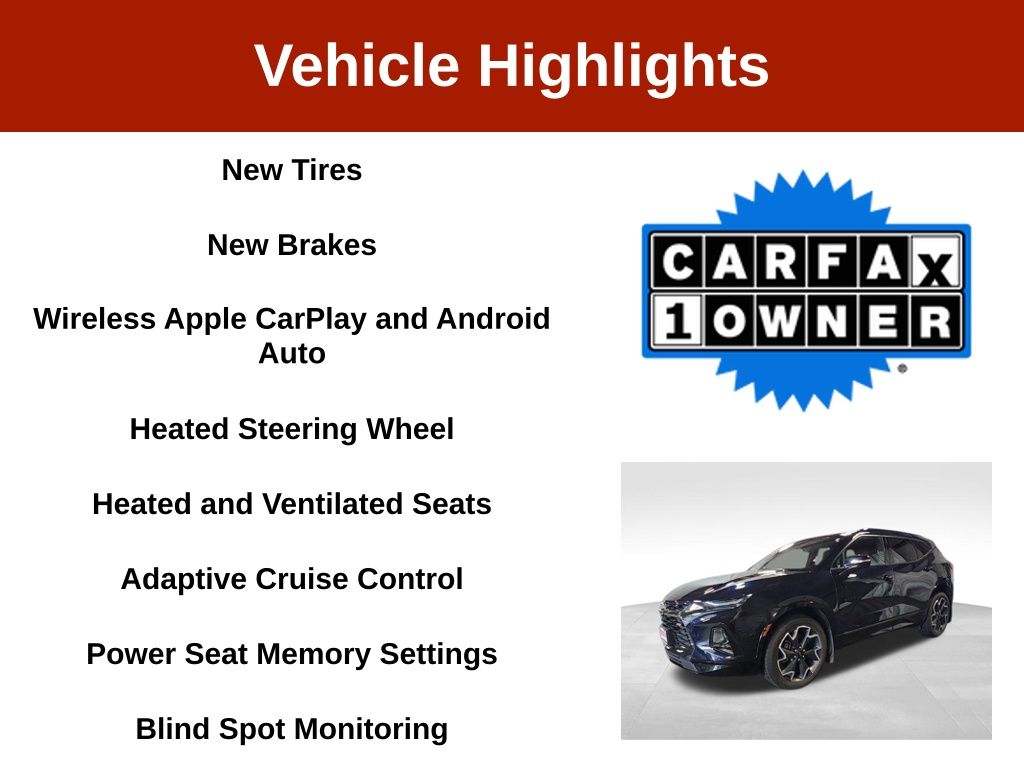 Vehicle Highlights

New Tires

New Brakes

Wireless Apple CarPlay and Android Auto

Heated Steering Wheel

Heated and Ventilated Seats

Adaptive Cruise Control

Power Seat Memory Settings

Blind Spot Monitoring

CARFAX
1 OWNER